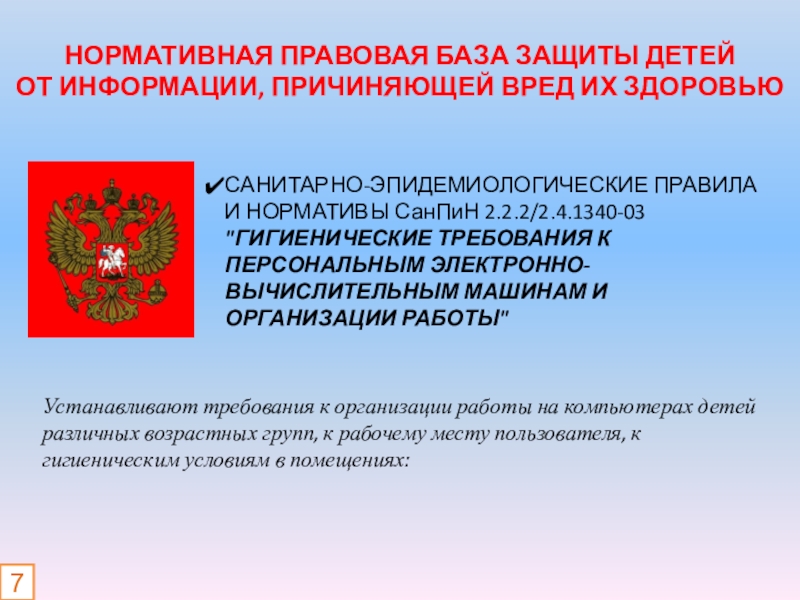 НОРМАТИВНАЯ ПРАВОВАЯ БАЗА ЗАЩИТЫ ДЕТЕЙ ОТ ИНФОРМАЦИИ, ПРИЧИНЯЮЩЕЙ ВРЕД ИХ ЗДОРОВЬЮ

✔САНИТАРНО-ЭПИДЕМИОЛОГИЧЕСКИЕ ПРАВИЛА И НОРМАТИВЫ СанПиН 2.2.2/2.4.1340-03 "ГИГИЕНИЧЕСКИЕ ТРЕБОВАНИЯ К ПЕРСОНАЛЬНЫМ ЭЛЕКТРОННО-ВЫЧИСЛИТЕЛЬНЫМ МАШИНАМ И ОРГАНИЗАЦИИ РАБОТЫ"

Устанавливают требования к организации работы на компьютерах детей различных возрастных групп, к рабочему месту пользователя, к гигиеническим условиям в помещениях:

7